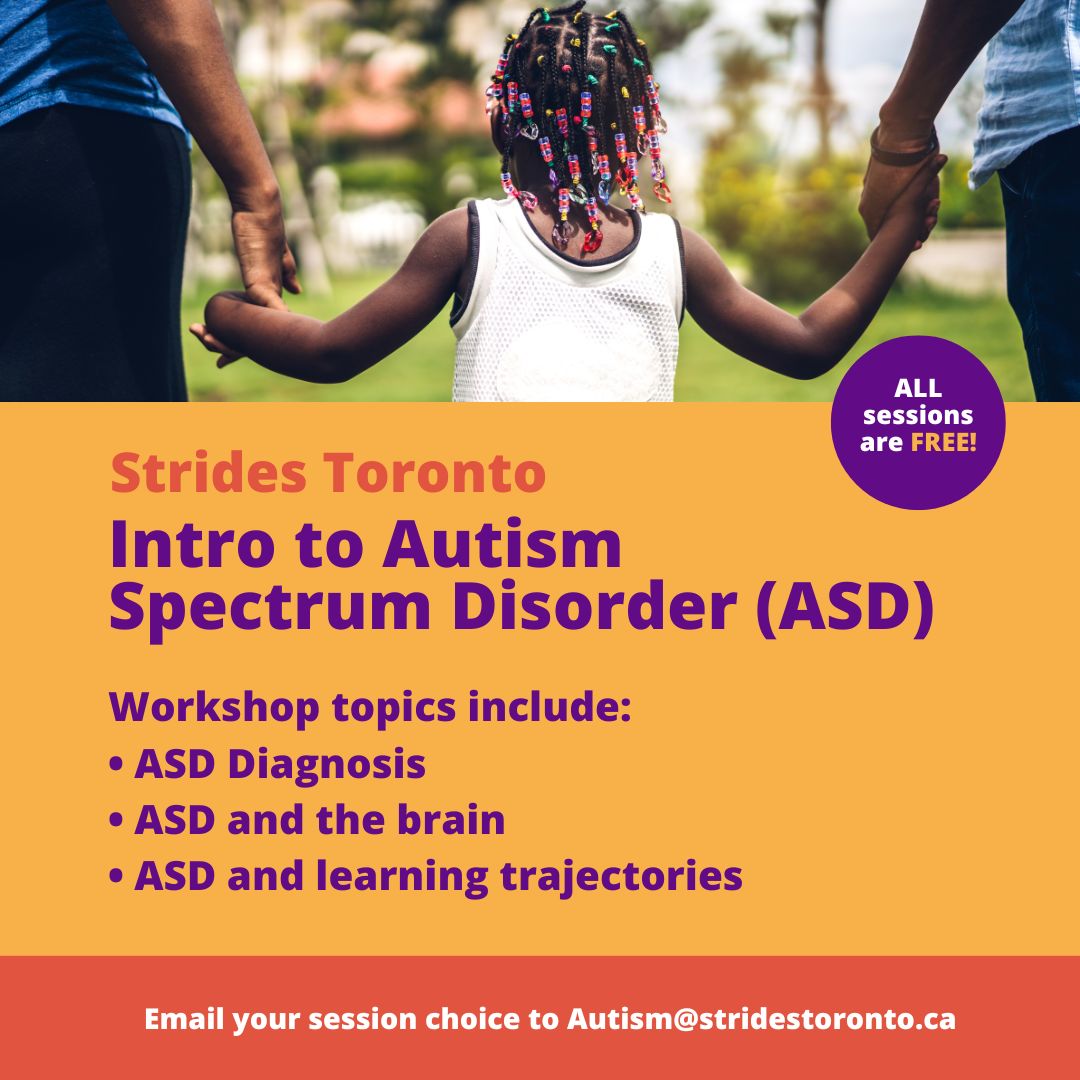 ALL sessions are FREE!

Strides Toronto

Intro to Autism Spectrum Disorder (ASD)

Workshop topics include:
• ASD Diagnosis
• ASD and the brain
• ASD and learning trajectories

Email your session choice to Autism@stridestoronto.ca